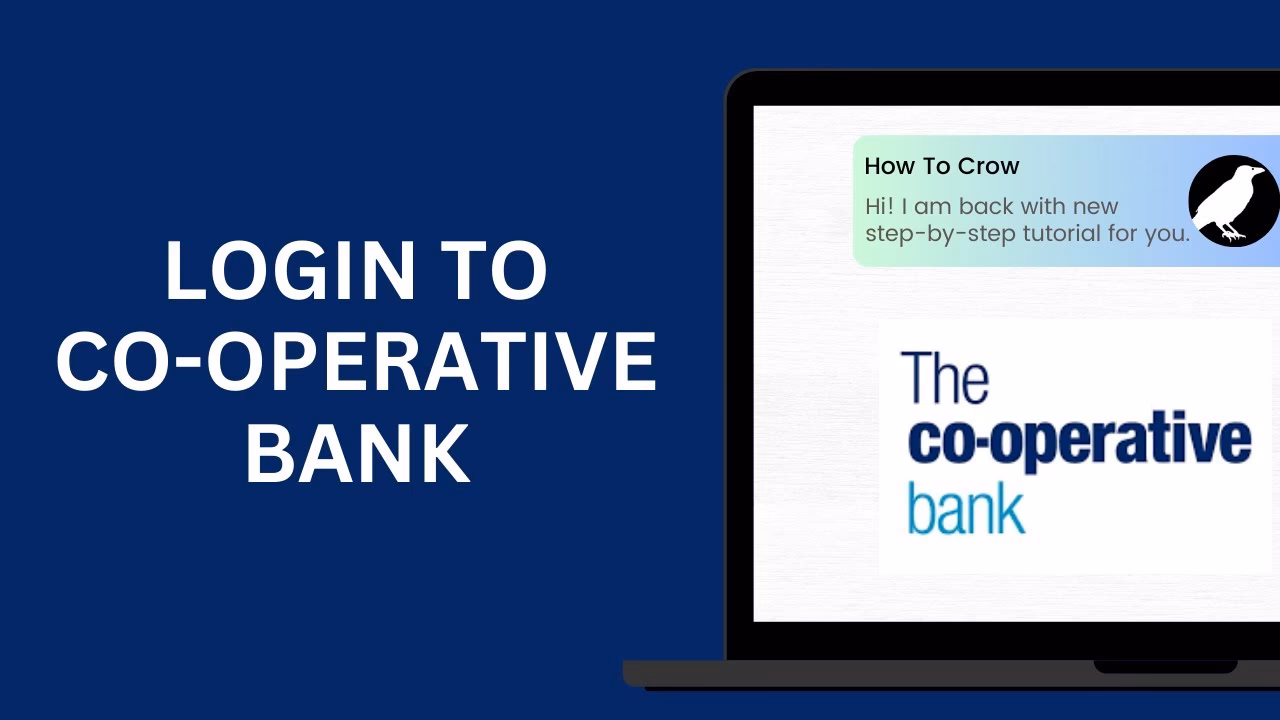 LOGIN TO CO-OPERATIVE BANK

How To Crow

Hi! I am back with new step-by-step tutorial for you.

The co-operative bank